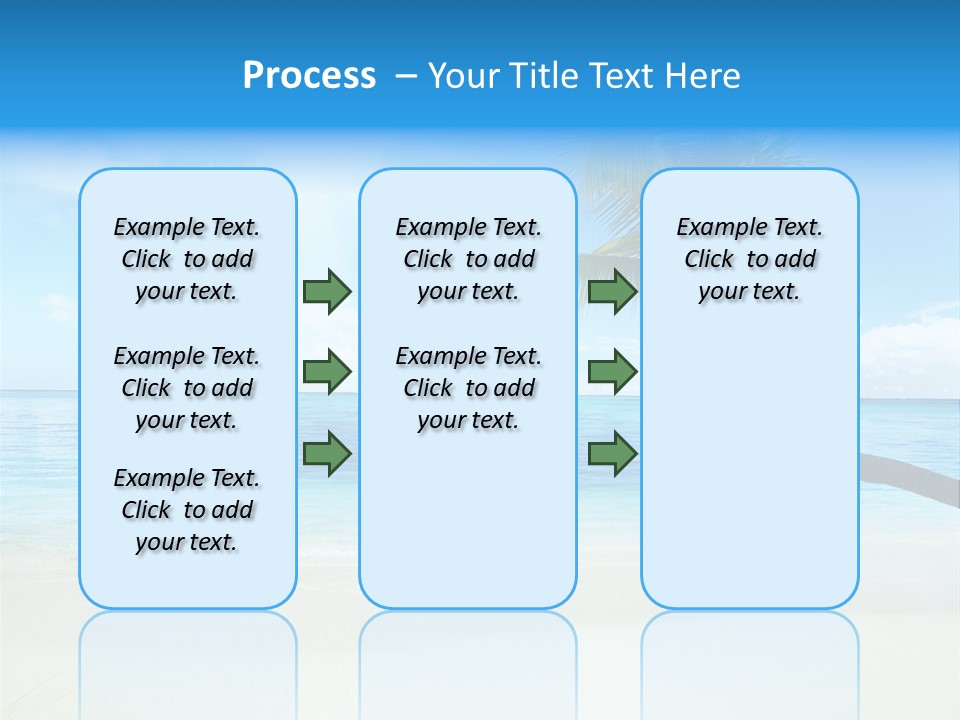 Process – Your Title Text Here

Example Text. Click to add your text.

Example Text. Click to add your text.

Example Text. Click to add your text.

Example Text. Click to add your text.

Example Text. Click to add your text.

Example Text. Click to add your text.